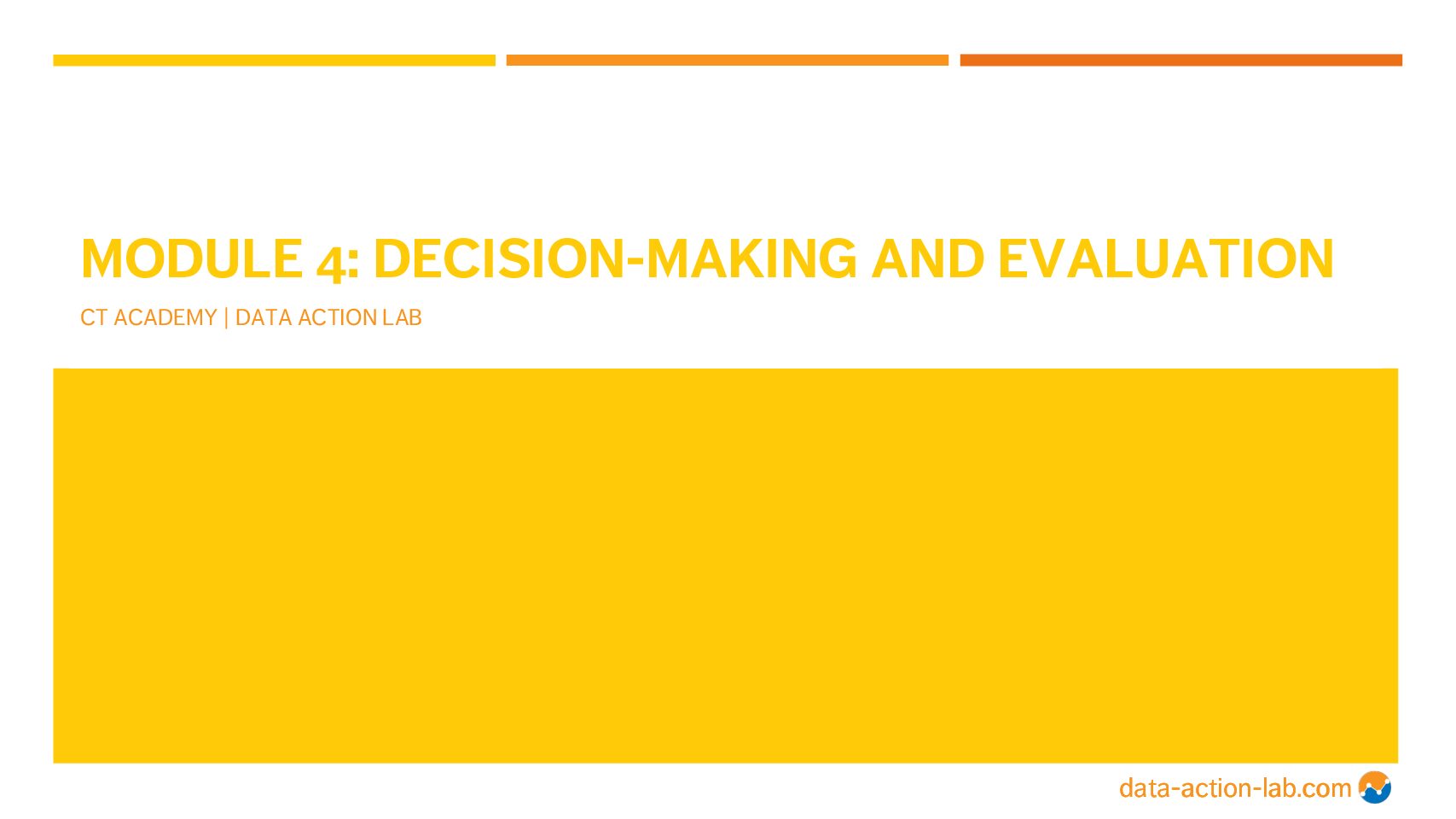 MODULE 4: DECISION-MAKING AND EVALUATION

CT ACADEMY | DATA ACTION LAB

data-action-lab.com